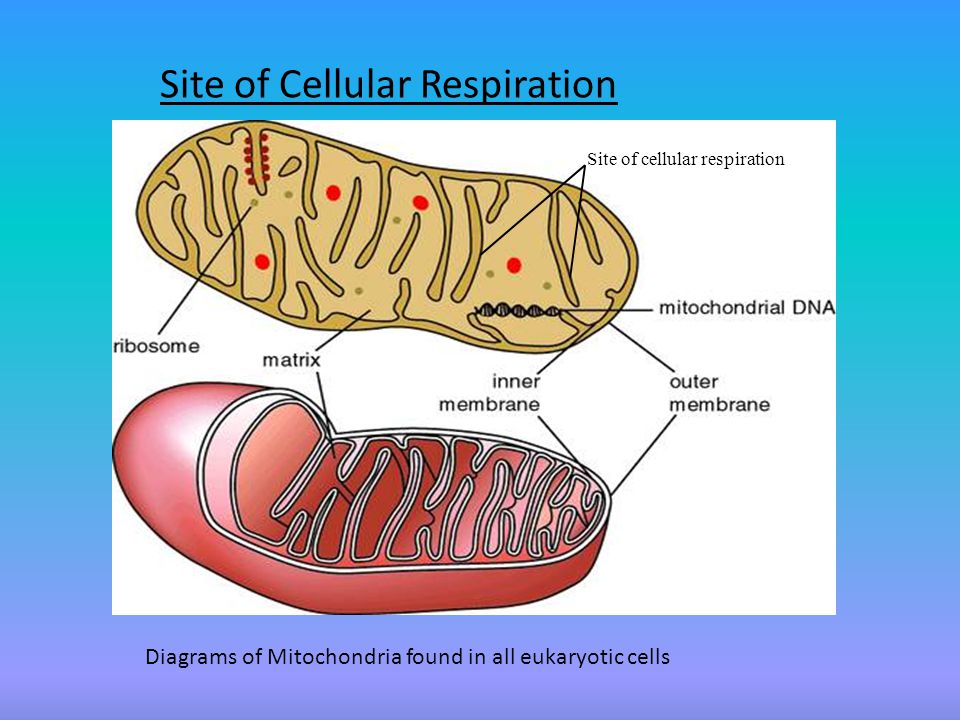 Site of Cellular Respiration

Site of cellular respiration

mitochondrial DNA

ribosome

matrix

inner membrane

outer membrane

Diagrams of Mitochondria found in all eukaryotic cells